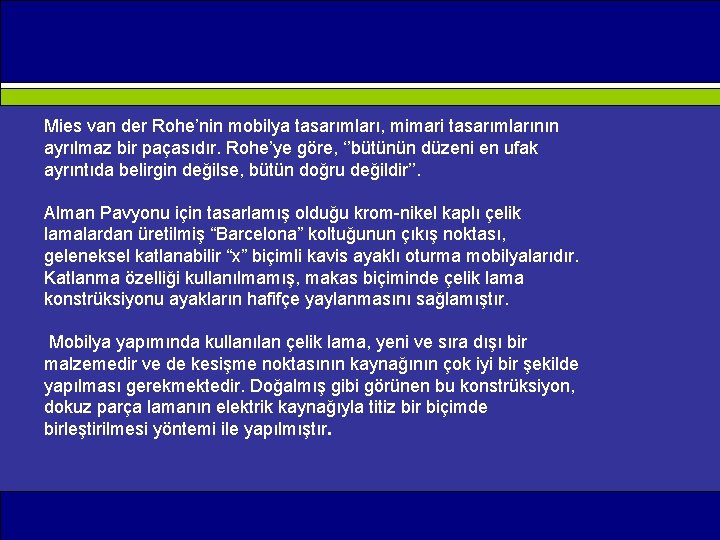 Mies van der Rohe’nin mobilya tasarımları, mimari tasarımlarının ayrılmaz bir paçasıdır. Rohe’ye göre, ‘’bütünün düzeni en ufak ayrıntıda belirgin değilse, bütün doğru değildir’’.

Alman Pavyonu için tasarlamış olduğu krom-nikel kaplı çelik lamalardan üretilmiş “Barcelona” koltuğunun çıkış noktası, geleneksel katlanabilir “x” biçimli kavis ayaklı oturma mobilyalarıdır. Katlanma özelliği kullanılmamış, makas biçiminde çelik lama konstrüksiyonu ayakların hafifçe yaylanmasını sağlamıştır.

Mobilya yapımında kullanılan çelik lama, yeni ve sıra dışı bir malzemedir ve de kesişme noktasının kaynağının çok iyi bir şekilde yapılması gerekmektedir. Doğalmış gibi görünen bu konstrüksiyon, dokuz parça lamanın elektrik kaynağıyla titiz bir biçimde birleştirilmesi yöntemi ile yapılmıştır.